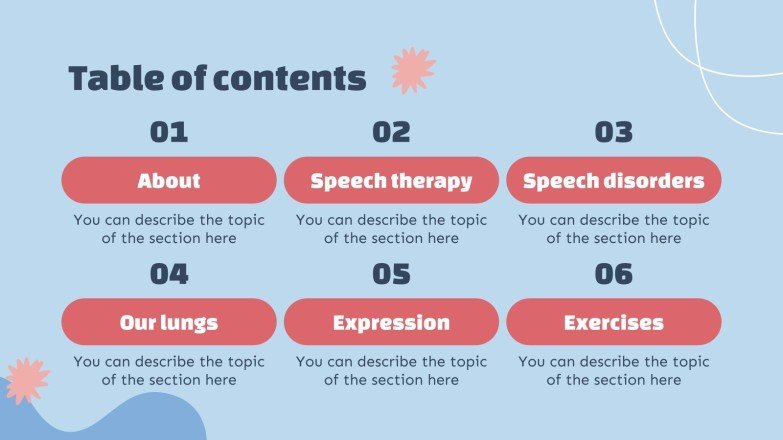 Table of contents

01

About

You can describe the topic of the section here

02

Speech therapy

You can describe the topic of the section here

03

Speech disorders

You can describe the topic of the section here

04

Our lungs

You can describe the topic of the section here

05

Expression

You can describe the topic of the section here

06

Exercises

You can describe the topic of the section here